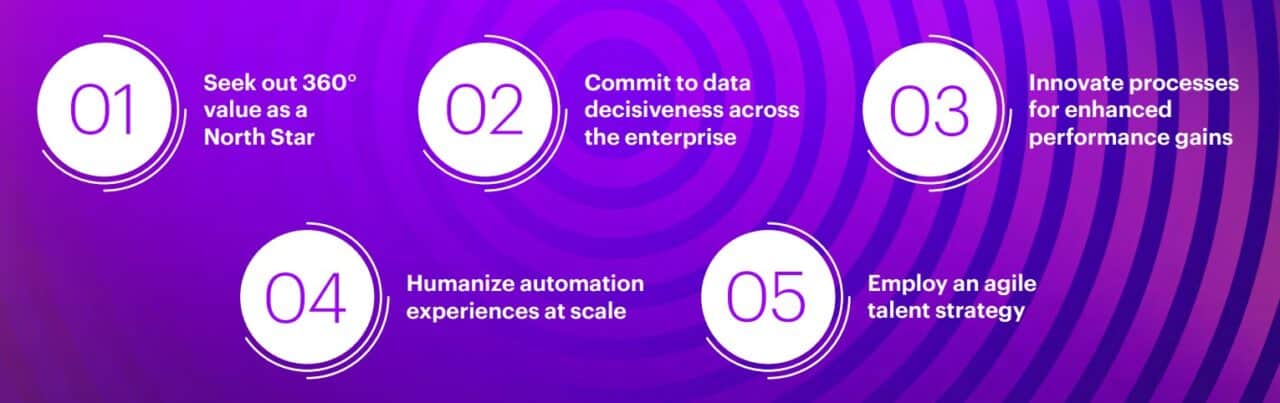 01 Seek out 360° value as a North Star

02 Commit to data decisiveness across the enterprise

03 Innovate processes for enhanced performance gains

04 Humanize automation experiences at scale

05 Employ an agile talent strategy